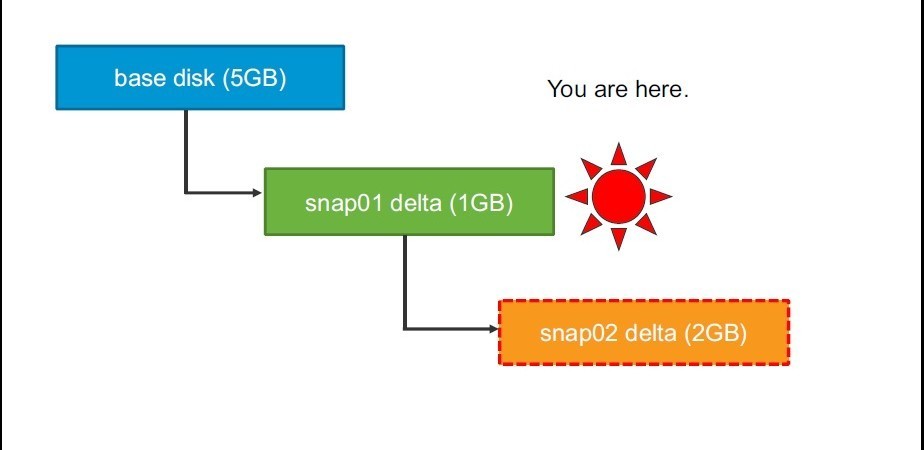 base disk (5GB)

You are here.

snap01 delta (1GB)

snap02 delta (2GB)